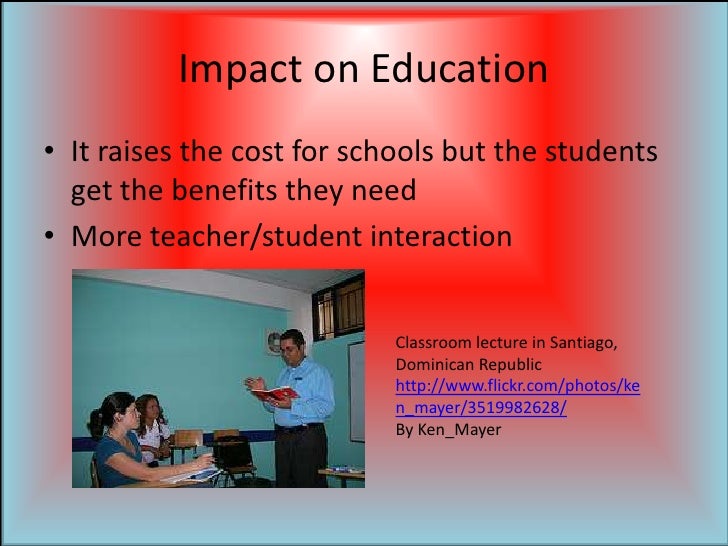 Impact on Education

• It raises the cost for schools but the students get the benefits they need
• More teacher/student interaction

Classroom lecture in Santiago, Dominican Republic
http://www.flickr.com/photos/ken_mayer/3519982628/
By Ken_Mayer